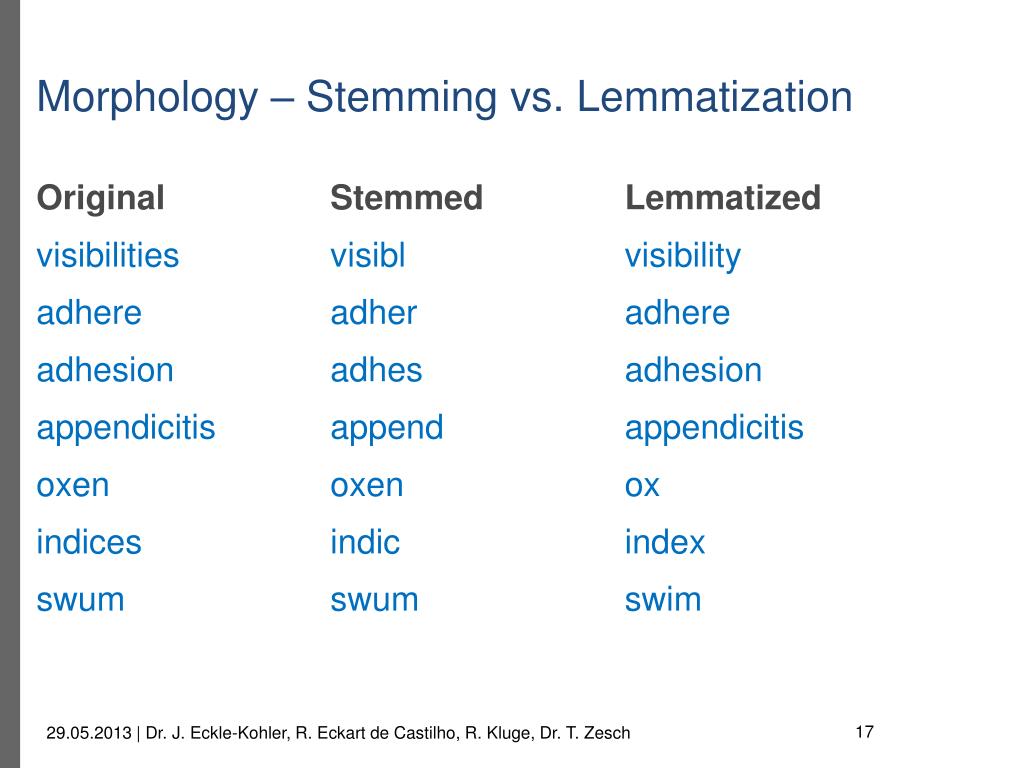 Morphology – Stemming vs. Lemmatization

| Original | Stemmed | Lemmatized |
|---|---|---|
| visibilities | visibl | visibility |
| adhere | adher | adhere |
| adhesion | adhes | adhesion |
| appendicitis | append | appendicitis |
| oxen | oxen | ox |
| indices | indic | index |
| swum | swum | swim |

29.05.2013 | Dr. J. Eckle-Kohler, R. Eckart de Castilho, R. Kluge, Dr. T. Zesch

17